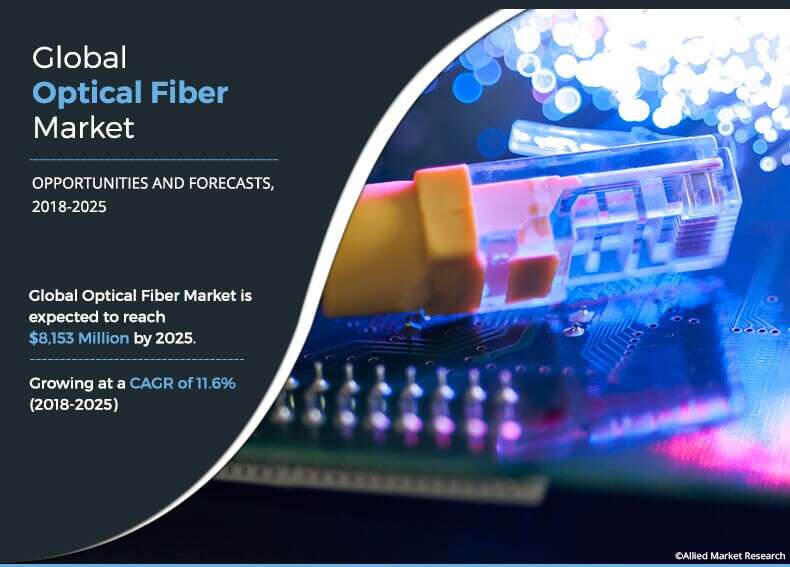 Global
Optical Fiber
Market

OPPORTUNITIES AND FORECASTS, 2018-2025

Global Optical Fiber Market is expected to reach $8,153 Million by 2025.

Growing at a CAGR of 11.6% (2018-2025)

©Allied Market Research